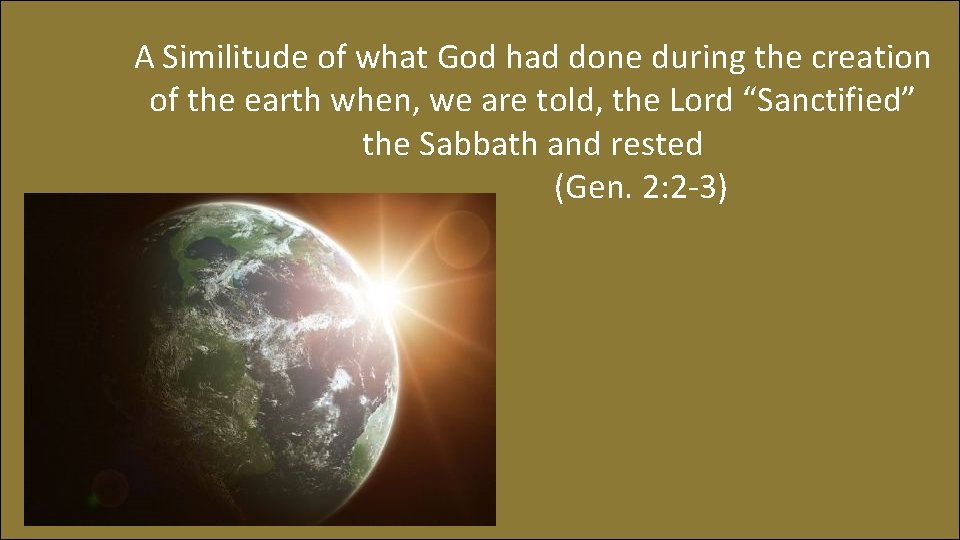 A Similitude of what God had done during the creation of the earth when, we are told, the Lord “Sanctified” the Sabbath and rested

(Gen. 2:2-3)